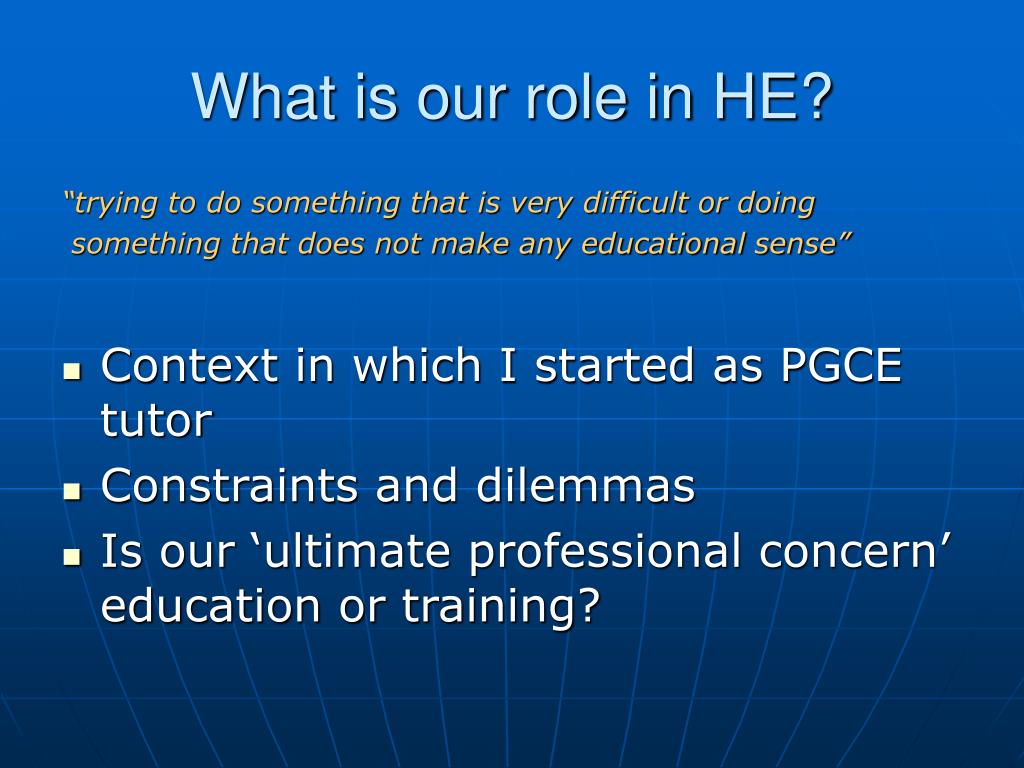 What is our role in HE?

“trying to do something that is very difficult or doing something that does not make any educational sense”

- Context in which I started as PGCE tutor
- Constraints and dilemmas
- Is our ‘ultimate professional concern’ education or training?